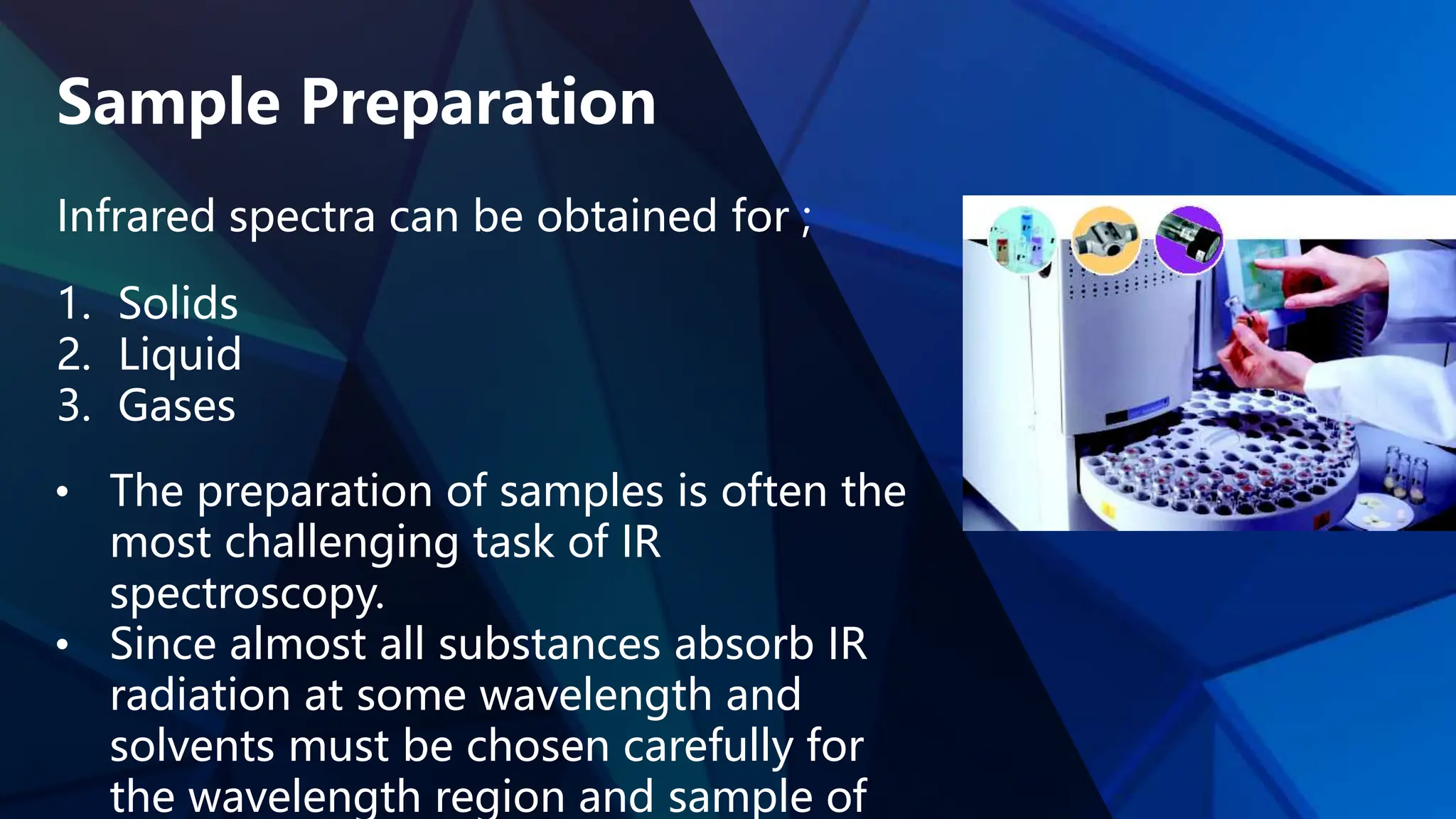 Sample Preparation

Infrared spectra can be obtained for ;

1. Solids
2. Liquid
3. Gases

• The preparation of samples is often the most challenging task of IR spectroscopy.
• Since almost all substances absorb IR radiation at some wavelength and solvents must be chosen carefully for the wavelength region and sample of